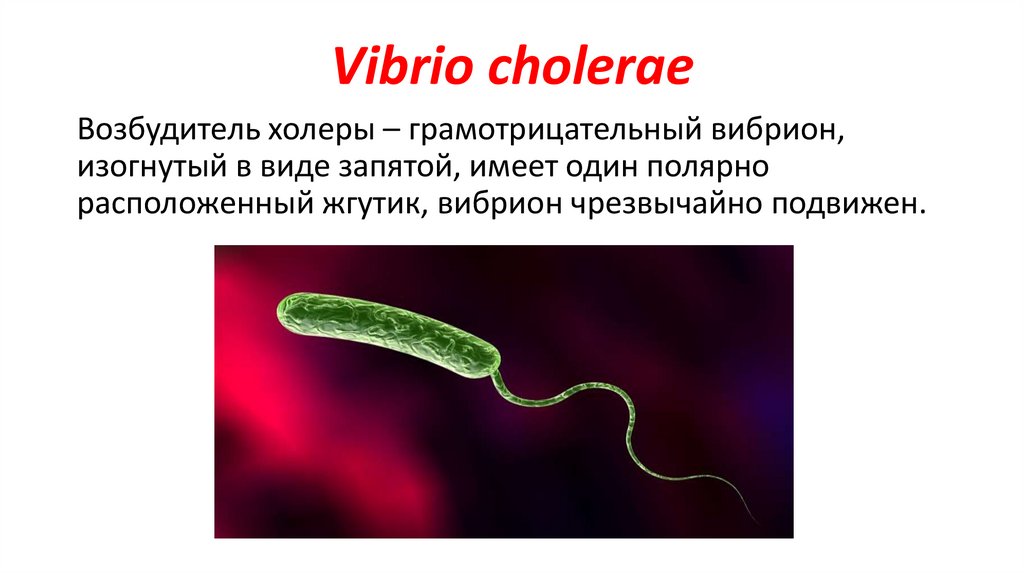 Vibrio cholerae

Возбудитель холеры – грамотрицательный вибрион, изогнутый в виде запятой, имеет один полярно расположенный жгутик, вибрион чрезвычайно подвижен.